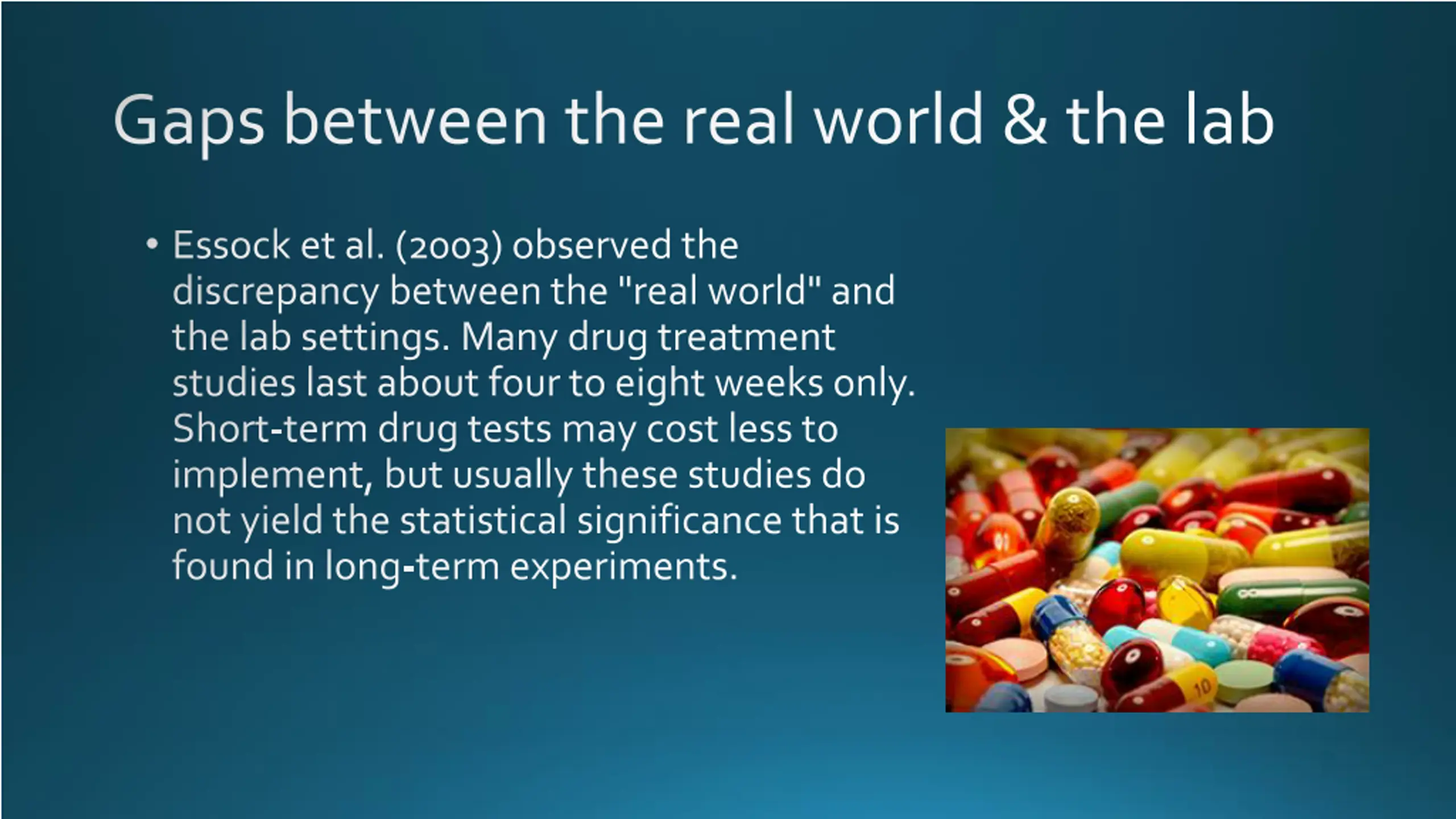 Gaps between the real world & the lab

• Essock et al. (2003) observed the discrepancy between the "real world" and the lab settings. Many drug treatment studies last about four to eight weeks only. Short-term drug tests may cost less to implement, but usually these studies do not yield the statistical significance that is found in long-term experiments.

10